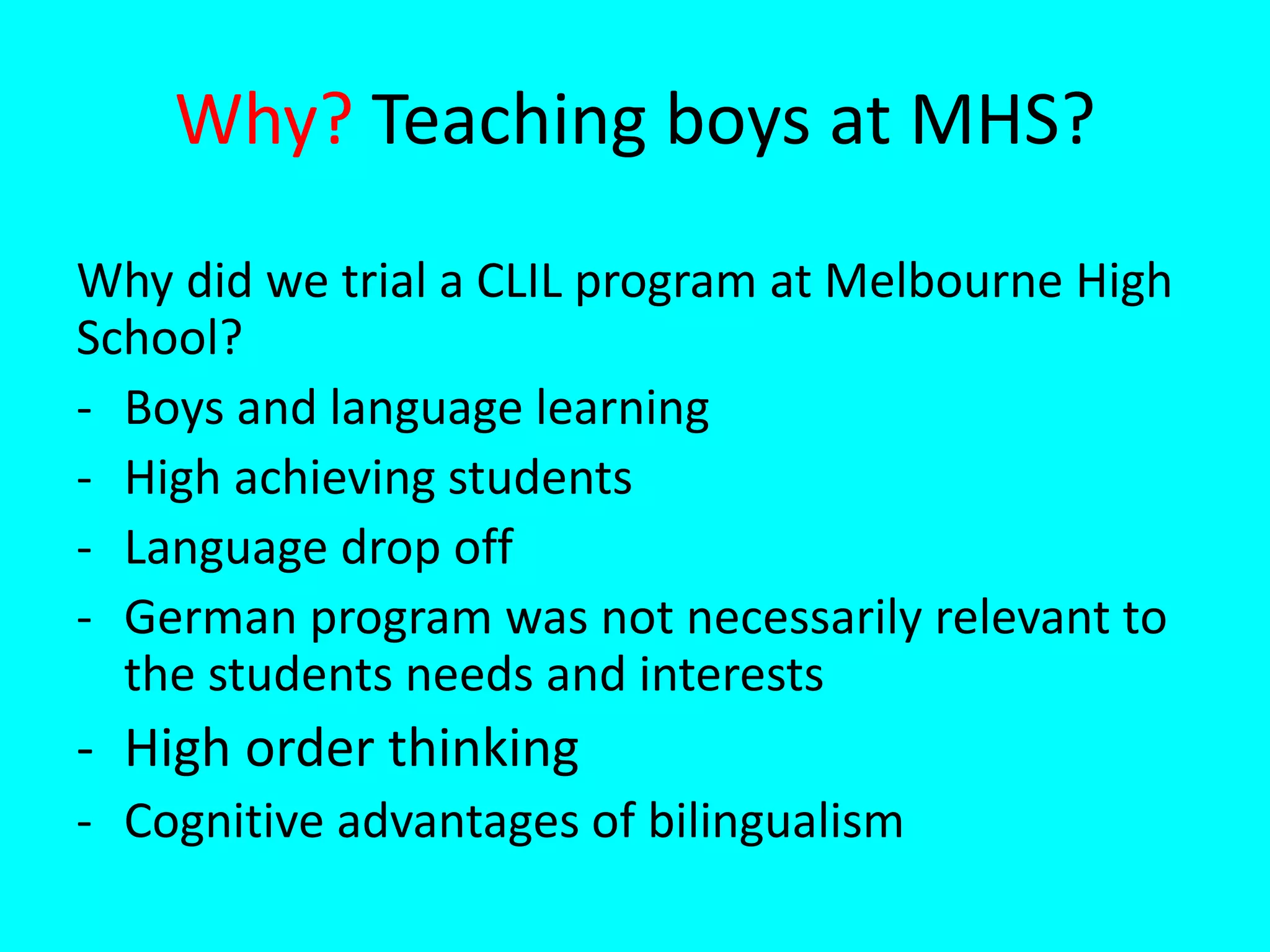 Why? Teaching boys at MHS?

Why did we trial a CLIL program at Melbourne High School?

- Boys and language learning
- High achieving students
- Language drop off
- German program was not necessarily relevant to the students needs and interests
- High order thinking
- Cognitive advantages of bilingualism